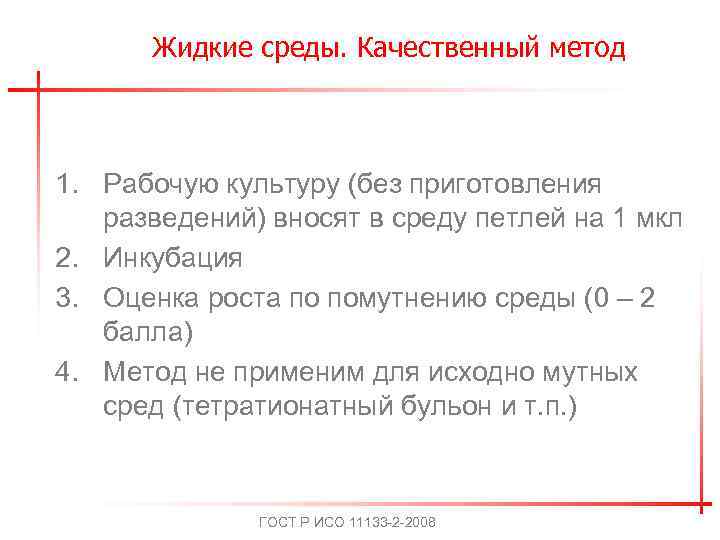 Жидкие среды. Качественный метод

1. Рабочую культуру (без приготовления разведений) вносят в среду петлей на 1 мкл
2. Инкубация
3. Оценка роста по помутнению среды (0 – 2 балла)
4. Метод не применим для исходно мутных сред (тетратионатный бульон и т.п.)

ГОСТ Р ИСО 11133-2-2008